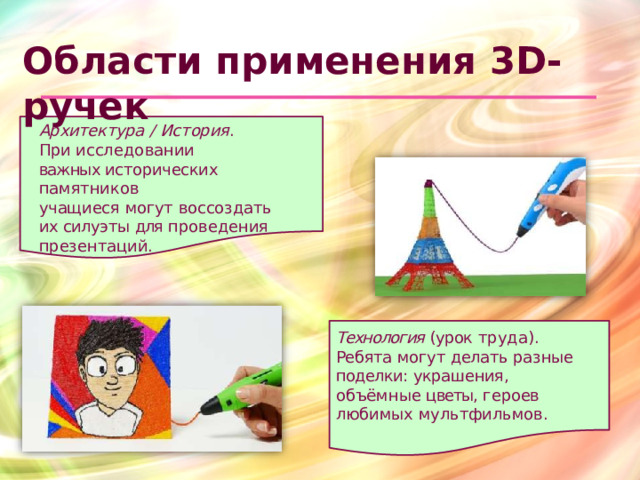 Области применения 3D-ручек

Архитектура / История. При исследовании важных исторических памятников учащиеся могут воссоздать их силуэты для проведения презентаций.

Технология (урок труда). Ребята могут делать разные поделки: украшения, объёмные цветы, героев любимых мультфильмов.